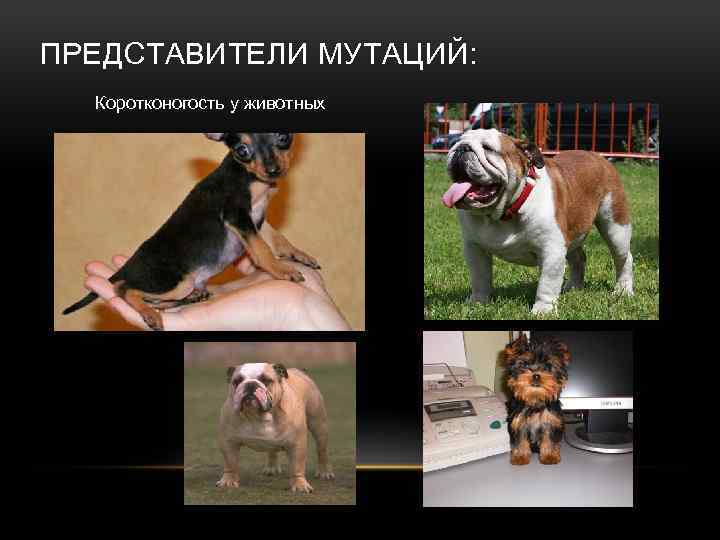 ПРЕДСТАВИТЕЛИ МУТАЦИЙ:

Коротконогость у животных